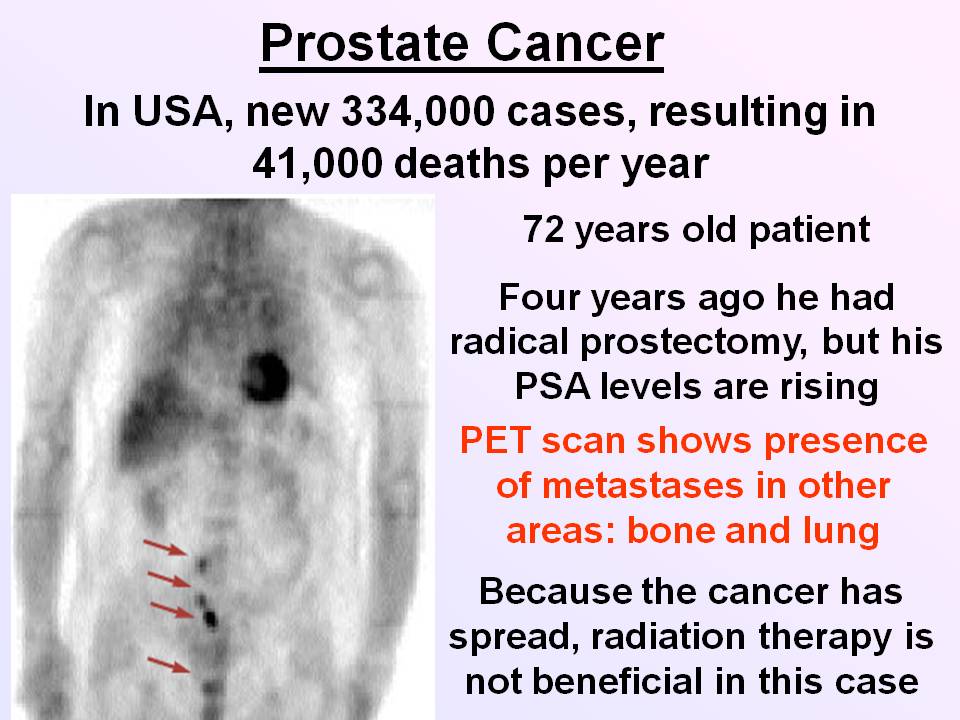 Prostate Cancer

In USA, new 334,000 cases, resulting in 41,000 deaths per year

72 years old patient

Four years ago he had radical prostectomy, but his PSA levels are rising

PET scan shows presence of metastases in other areas: bone and lung

Because the cancer has spread, radiation therapy is not beneficial in this case